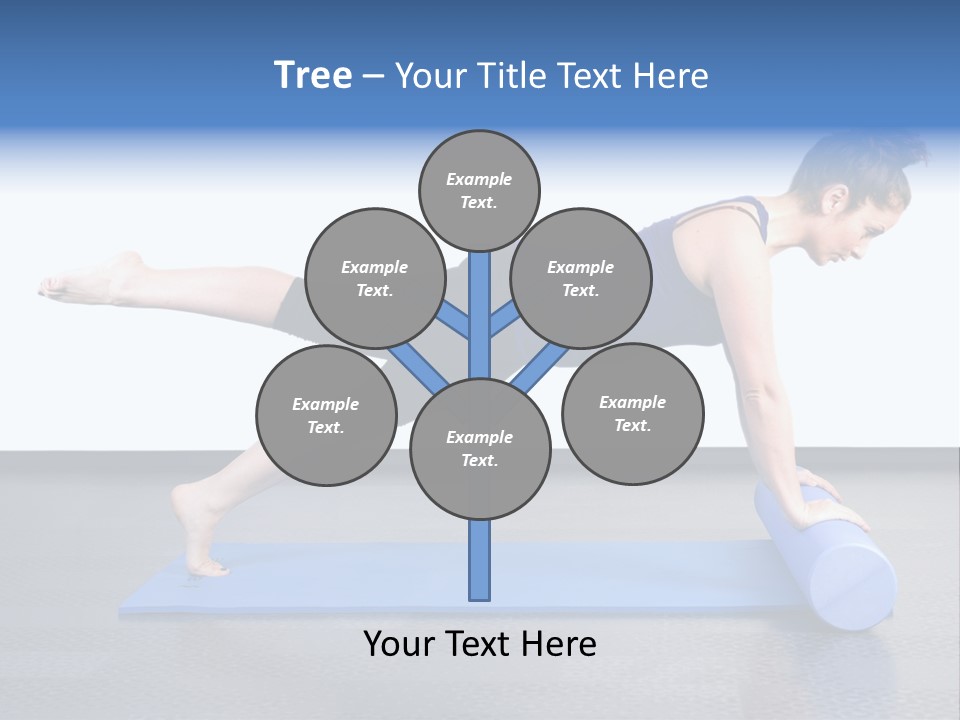 Tree – Your Title Text Here

Example Text.

Example Text.

Example Text.

Example Text.

Example Text.

Example Text.

Your Text Here